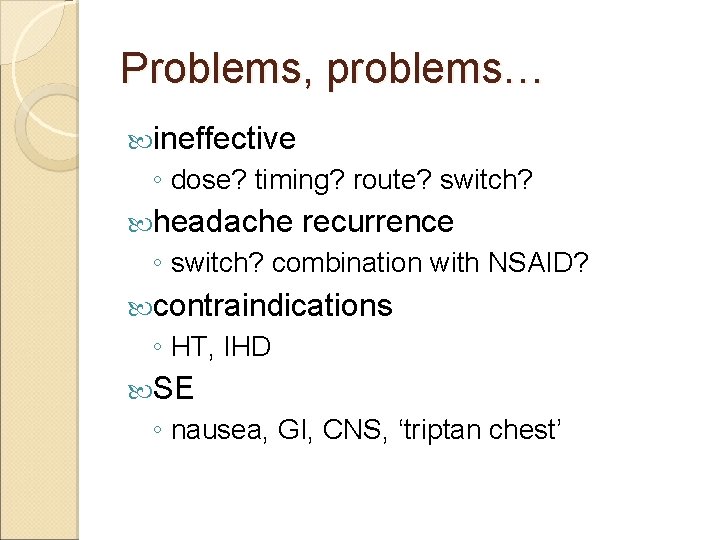 Problems, problems…

ineffective
◦ dose? timing? route? switch?

headache recurrence
◦ switch? combination with NSAID?

contraindications
◦ HT, IHD

SE
◦ nausea, GI, CNS, ‘triptan chest’